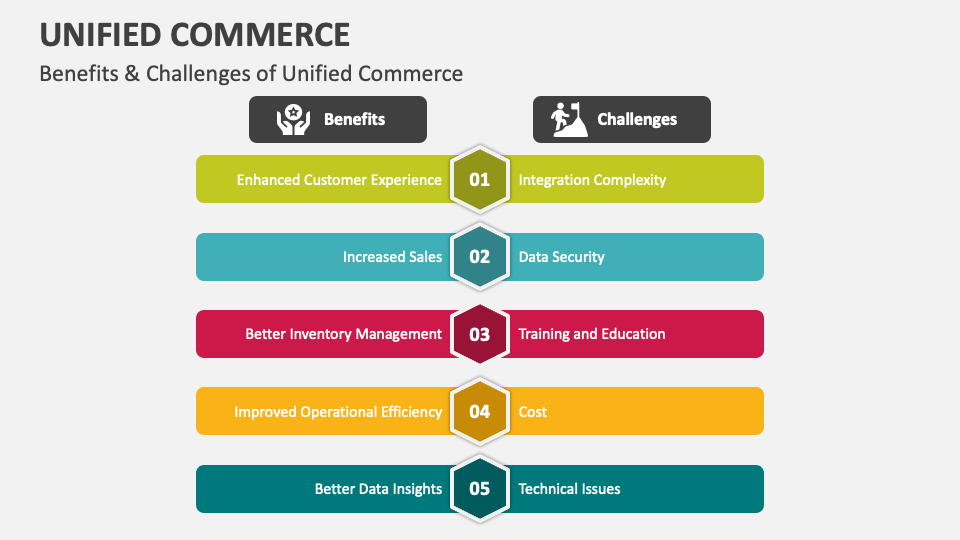 UNIFIED COMMERCE

Benefits & Challenges of Unified Commerce

Benefits

Challenges

Enhanced Customer Experience 01 Integration Complexity

Increased Sales 02 Data Security

Better Inventory Management 03 Training and Education

Improved Operational Efficiency 04 Cost

Better Data Insights 05 Technical Issues